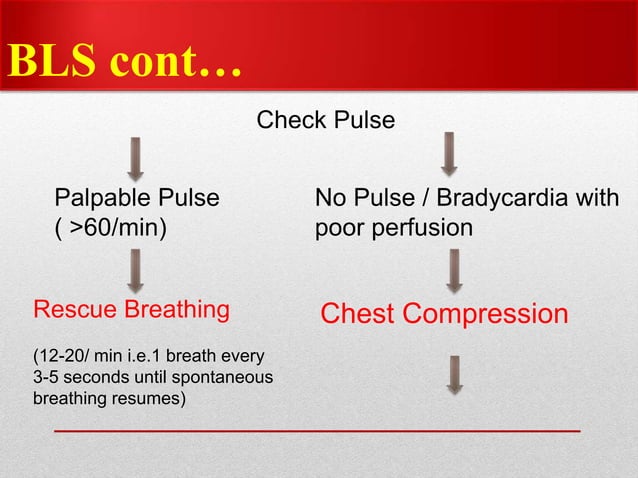 BLS cont…

Check Pulse

Palpable Pulse ( >60/min)

Rescue Breathing

(12-20/ min i.e.1 breath every 3-5 seconds until spontaneous breathing resumes)

No Pulse / Bradycardia with poor perfusion

Chest Compression